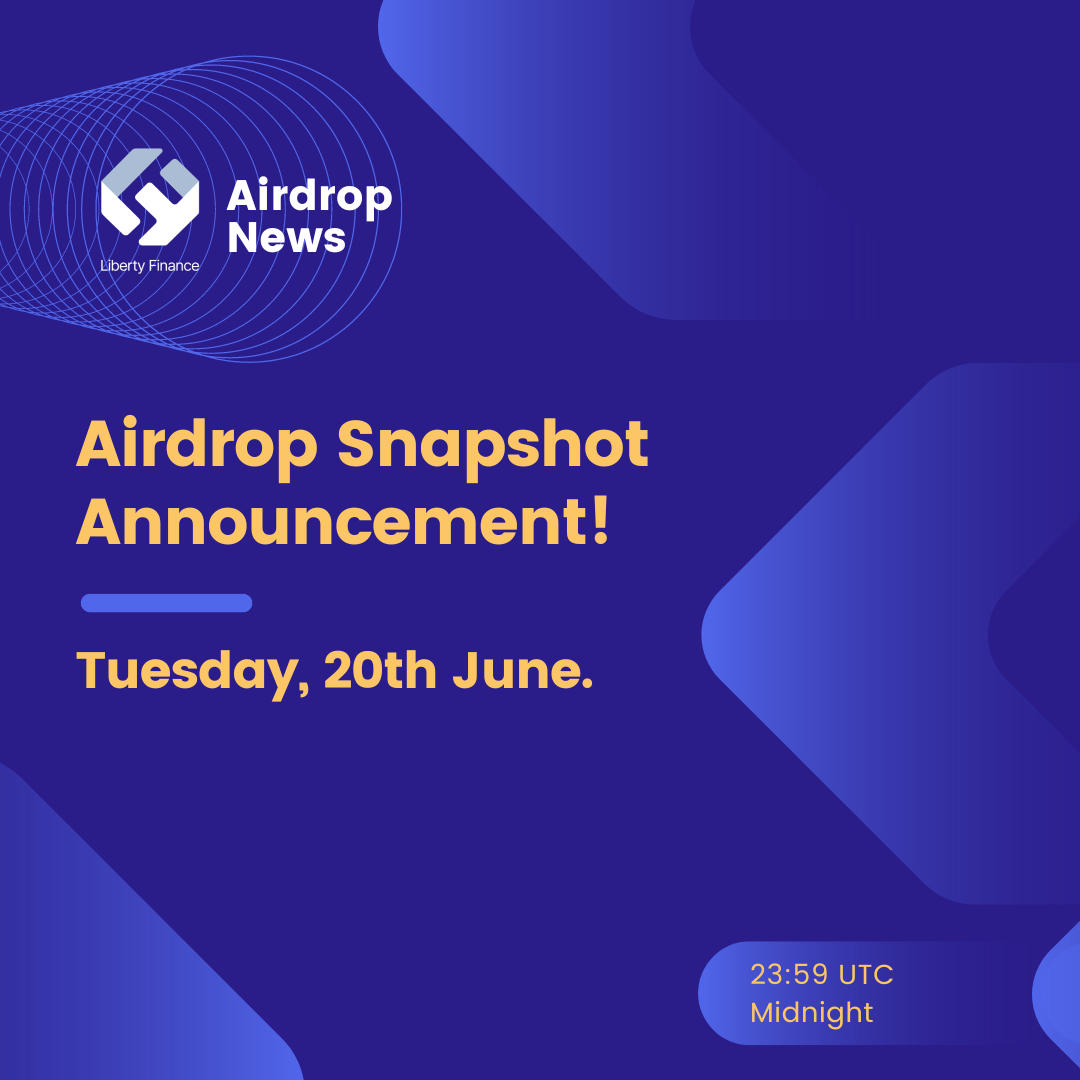 Liberty Finance

Airdrop News

Airdrop Snapshot Announcement!

Tuesday, 20th June.

23:59 UTC
Midnight